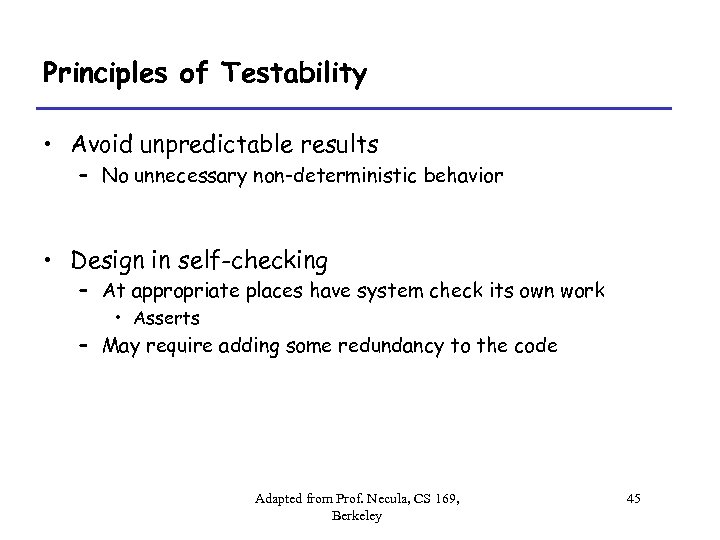 Principles of Testability

• Avoid unpredictable results
– No unnecessary non-deterministic behavior

• Design in self-checking
– At appropriate places have system check its own work
• Asserts
– May require adding some redundancy to the code

Adapted from Prof. Necula, CS 169, Berkeley

45